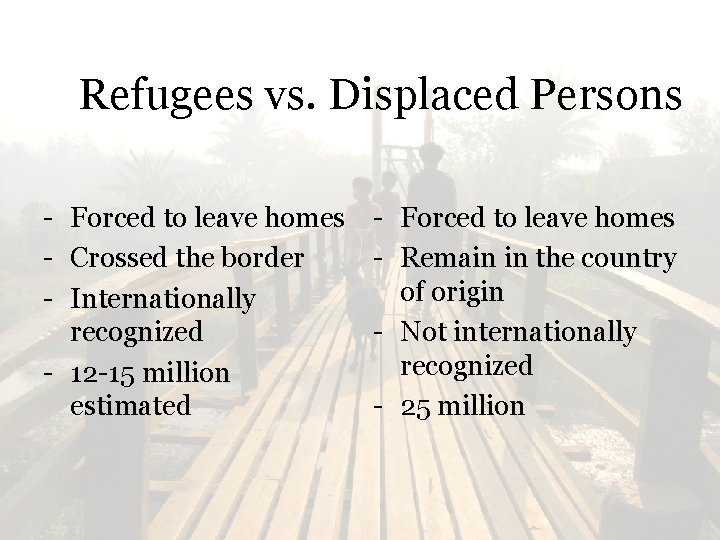 Refugees vs. Displaced Persons

- Forced to leave homes
- Crossed the border
- Internationally recognized
- 12-15 million estimated

- Forced to leave homes
- Remain in the country of origin
- Not internationally recognized
- 25 million